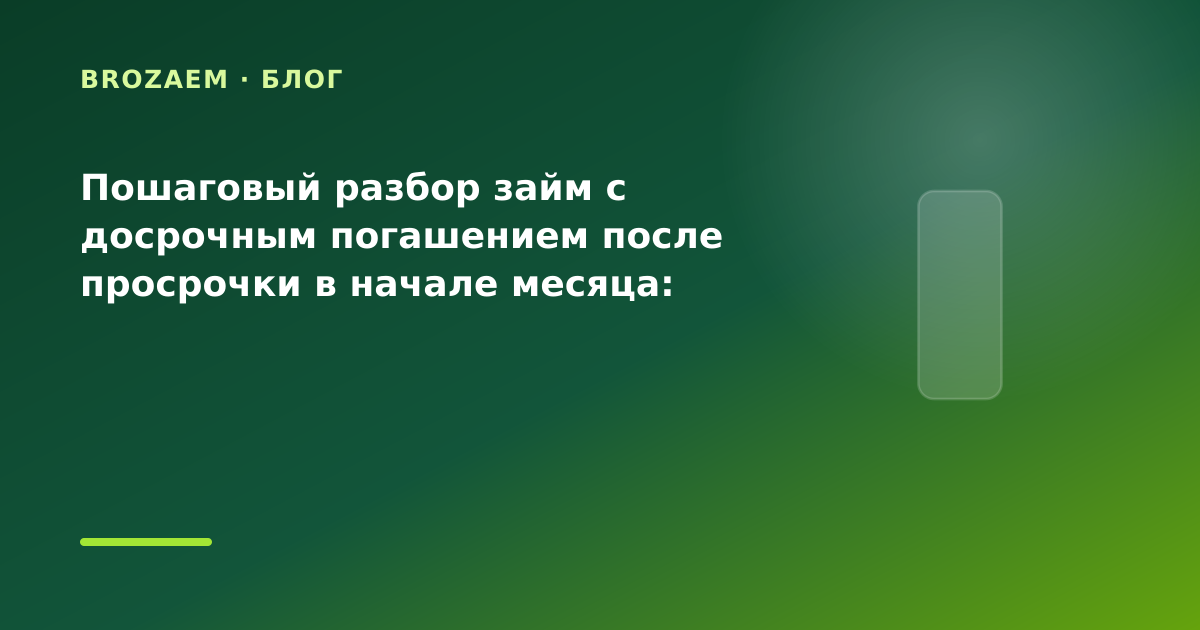 BROZAEM · БЛОГ

Пошаговый разбор займ с досрочным погашением после просрочки в начале месяца: